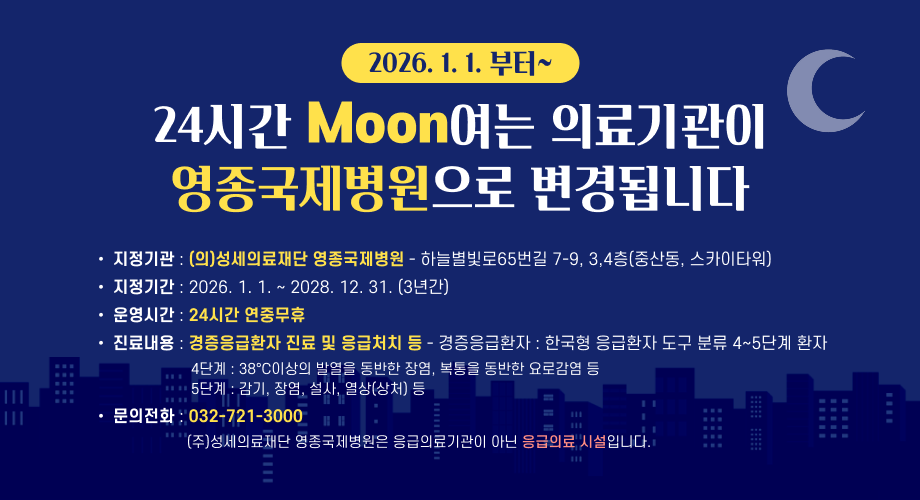 2026. 1. 1. 부터~

24시간 Moon여는 의료기관이
영종국제병원으로 변경됩니다

• 지정기관 : (의)성세의료재단 영종국제병원 - 하늘별빛로65번길 7-9, 3,4층(중산동, 스카이타워)
• 지정기간 : 2026. 1. 1. ~ 2028. 12. 31. (3년간)
• 운영시간 : 24시간 연중무휴
• 진료내용 : 경증응급환자 진료 및 응급처치 등 - 경증응급환자 : 한국형 응급환자 도구 분류 4~5단계 환자
4단계 : 38°C이상의 발열을 동반한 장염, 복통을 동반한 요로감염 등
5단계 : 감기, 장염, 설사, 열상(상처) 등
• 문의전화 : 032-721-3000
(주)성세의료재단 영종국제병원은 응급의료기관이 아닌 응급의료 시설입니다.